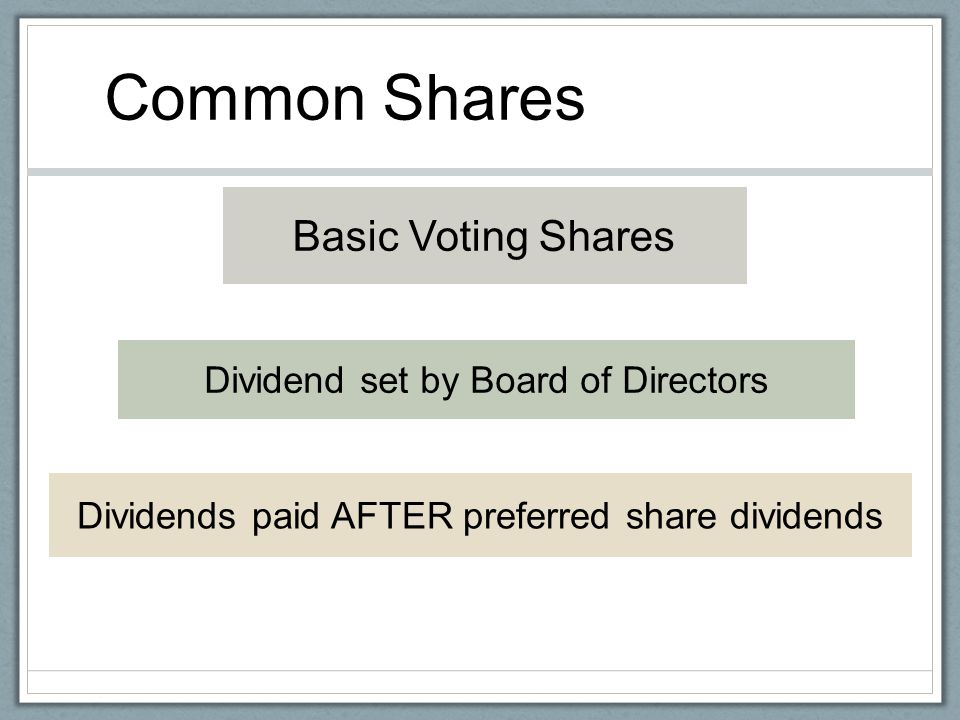 Common Shares

Basic Voting Shares

Dividend set by Board of Directors

Dividends paid AFTER preferred share dividends